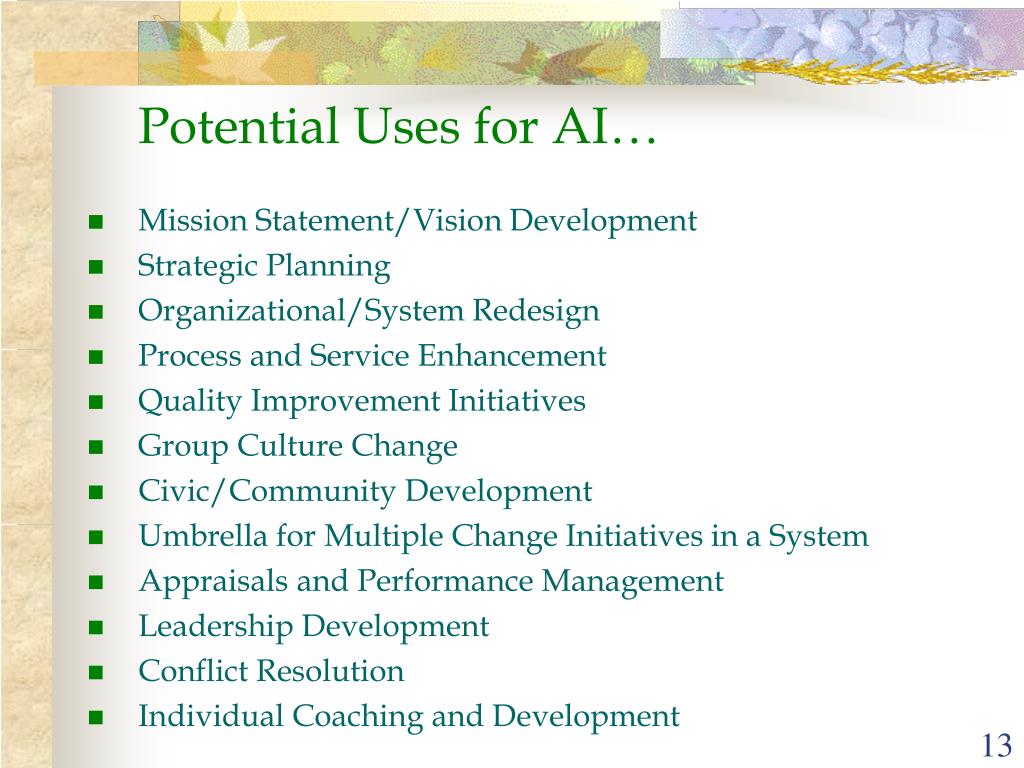 Potential Uses for AI…

- Mission Statement/Vision Development
- Strategic Planning
- Organizational/System Redesign
- Process and Service Enhancement
- Quality Improvement Initiatives
- Group Culture Change
- Civic/Community Development
- Umbrella for Multiple Change Initiatives in a System
- Appraisals and Performance Management
- Leadership Development
- Conflict Resolution
- Individual Coaching and Development

13